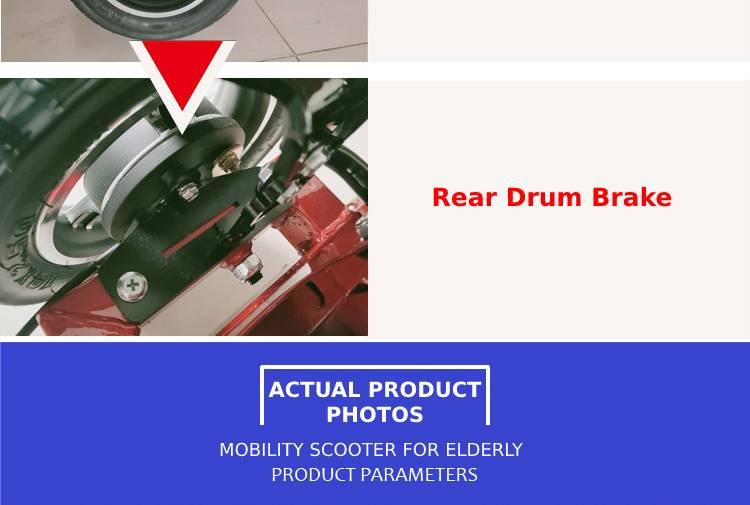 Rear Drum Brake

ACTUAL PRODUCT PHOTOS

MOBILITY SCOOTER FOR ELDERLY
PRODUCT PARAMETERS